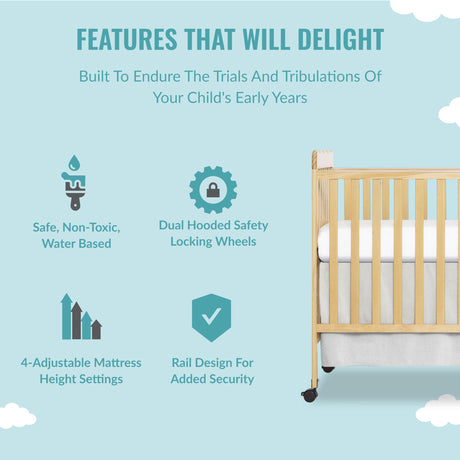 FEATURES THAT WILL DELIGHT

Built To Endure The Trials And Tribulations Of Your Child's Early Years

Safe, Non-Toxic, Water Based

Dual Hooded Safety Locking Wheels

4-Adjustable Mattress Height Settings

Rail Design For Added Security